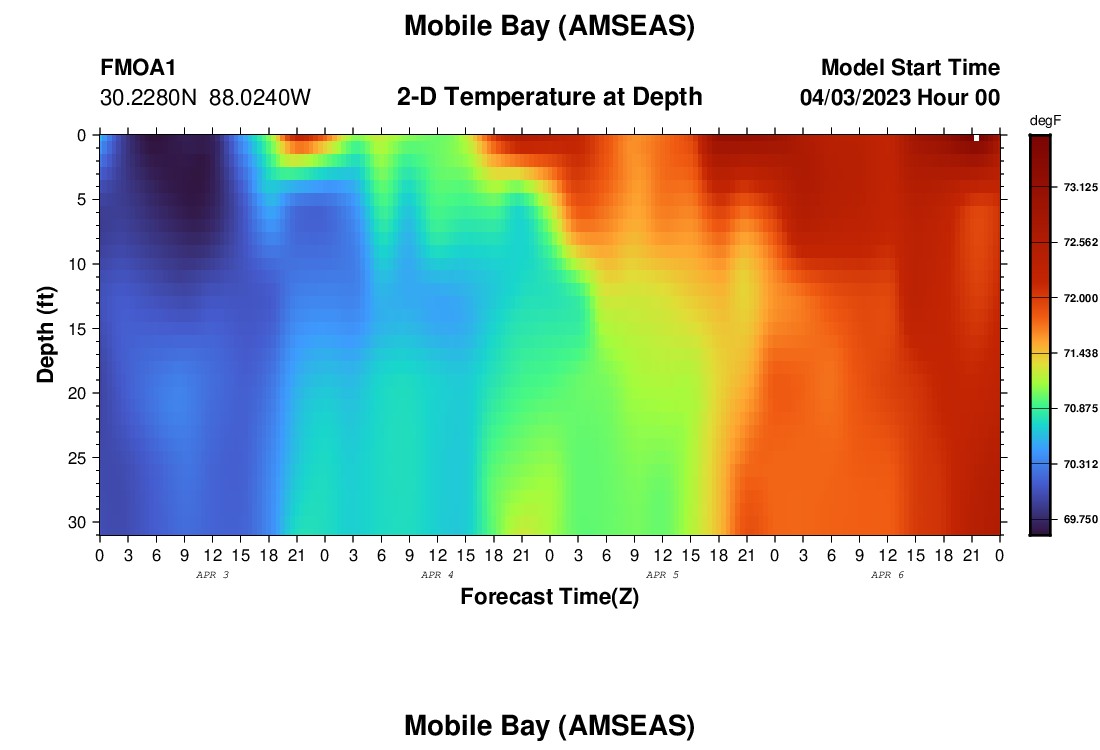 Mobile Bay (AMSEAS)

FMOA1
30.2280N 88.0240W

2-D Temperature at Depth

Model Start Time
04/03/2023 Hour 00

degF
73.125
72.562
72.000
71.438
70.875
70.312
69.750

Depth (ft)
0
5
10
15
20
25
30

0 3 6 9 12 15 18 21 0 3 6 9 12 15 18 21 0 3 6 9 12 15 18 21 0 3 6 9 12 15 18 21 0
APR 3
APR 4
APR 5
APR 6
Forecast Time(Z)

Mobile Bay (AMSEAS)